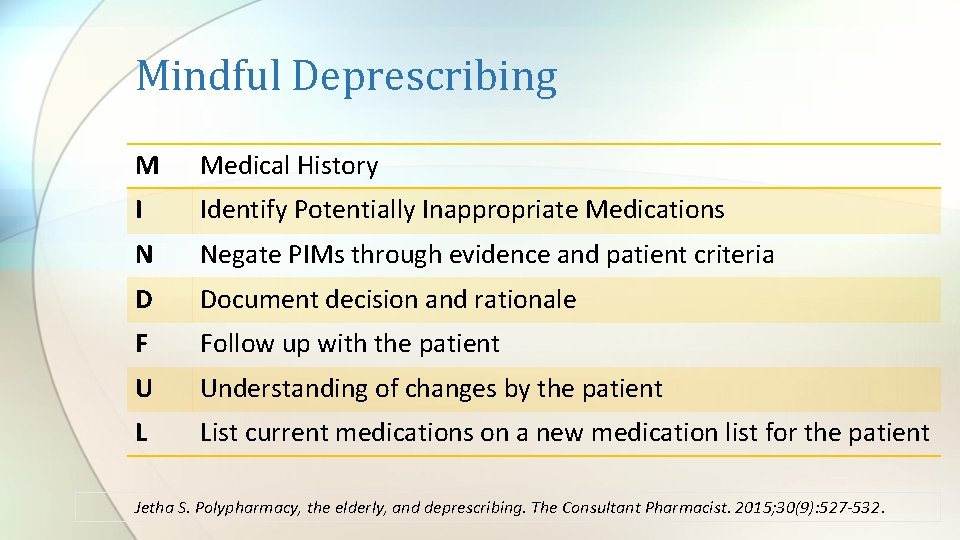 Mindful Deprescribing

| M | Medical History |
|---|---|
| I | Identify Potentially Inappropriate Medications |
| N | Negate PIMs through evidence and patient criteria |
| D | Document decision and rationale |
| F | Follow up with the patient |
| U | Understanding of changes by the patient |
| L | List current medications on a new medication list for the patient |

Jetha S. Polypharmacy, the elderly, and deprescribing. The Consultant Pharmacist. 2015;30(9):527-532.